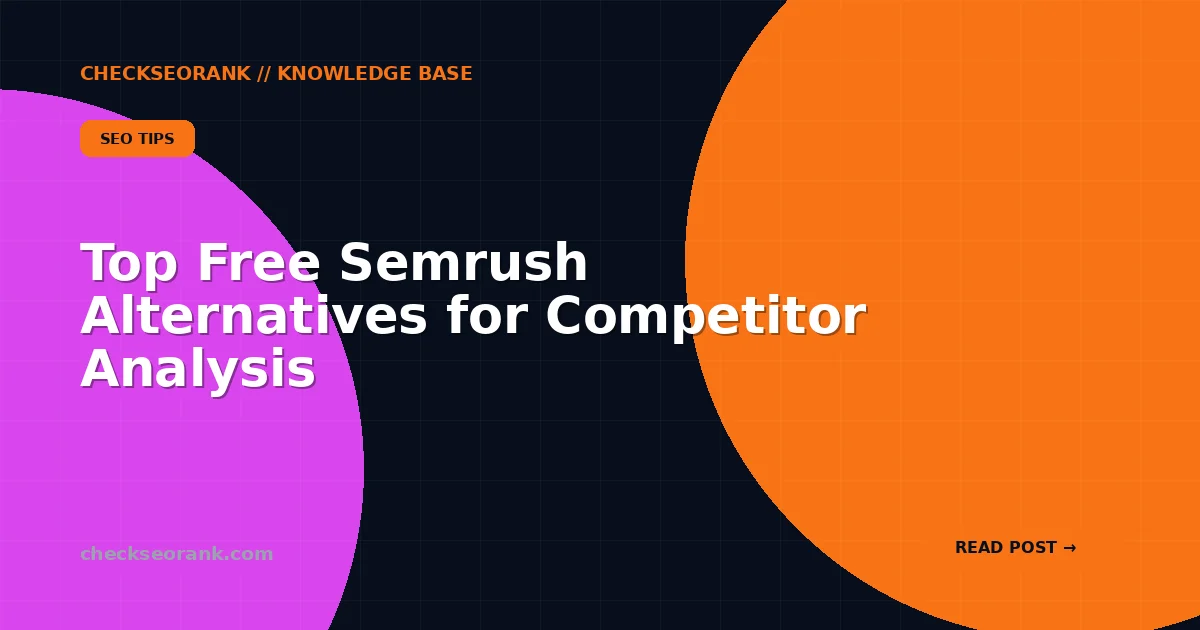 CHECKSEORANK // KNOWLEDGE BASE

SEO TIPS

Top Free Semrush Alternatives for Competitor Analysis

checkseorank.com

READ POST →